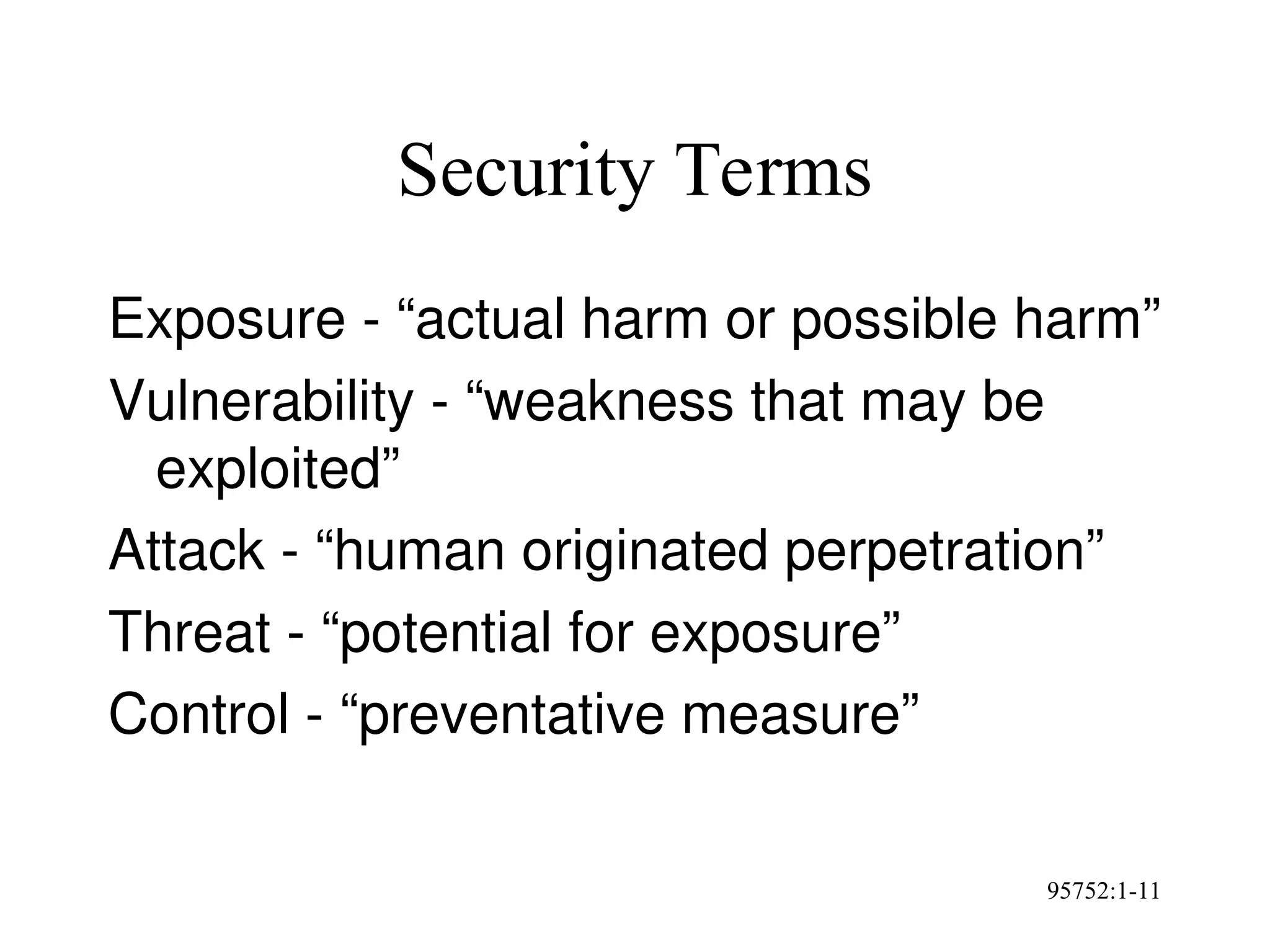 Security Terms

Exposure - “actual harm or possible harm”

Vulnerability - “weakness that may be exploited”

Attack - “human originated perpetration”

Threat - “potential for exposure”

Control - “preventative measure”

95752:1-11